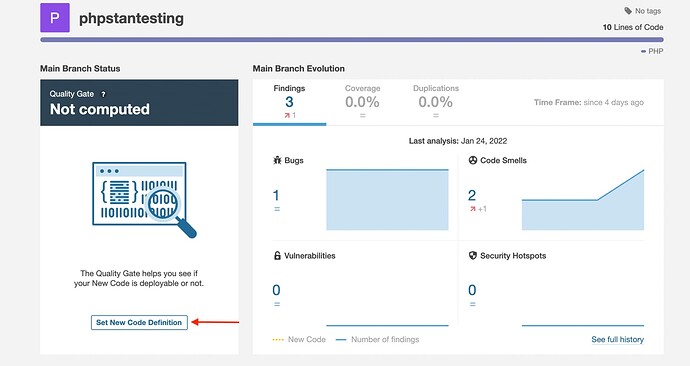 P phpstantesting

No tags

10 Lines of Code

PHP

Main Branch Status

Quality Gate ?
Not computed

The Quality Gate helps you see if your New Code is deployable or not.

Set New Code Definition

Main Branch Evolution

Findings
3
1

Coverage
0.0%
=

Duplications
0.0%
=

Time Frame: since 4 days ago

Last analysis: Jan 24, 2022

Bugs
1
=

Code Smells
2
+1

Vulnerabilities
0
=

Security Hotspots
0
=

New Code Number of findings

See full history